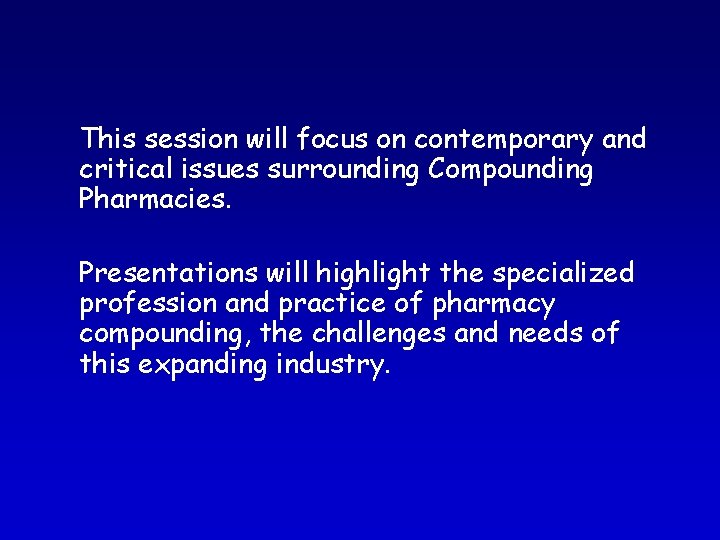 This session will focus on contemporary and critical issues surrounding Compounding Pharmacies.

Presentations will highlight the specialized profession and practice of pharmacy compounding, the challenges and needs of this expanding industry.